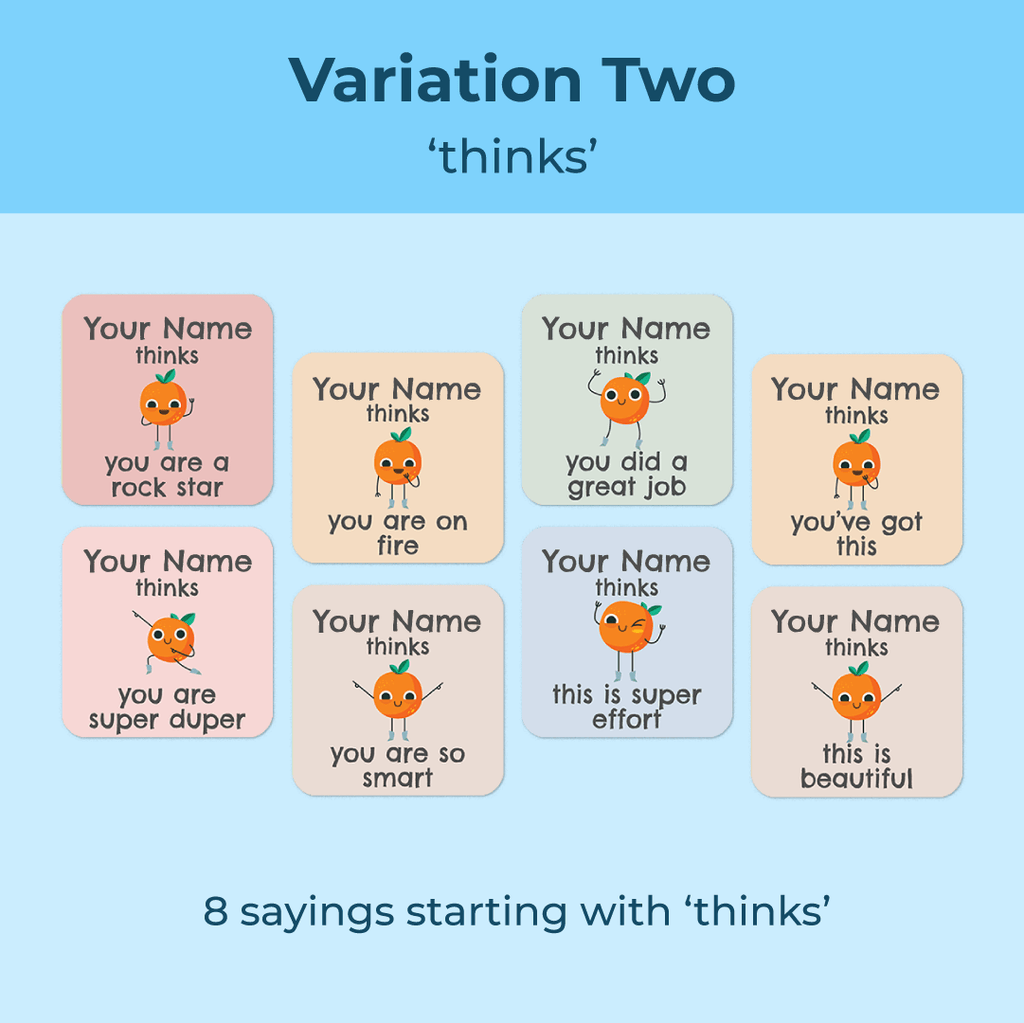 Variation Two
‘thinks’

Your Name
thinks
you are a rock star

Your Name
thinks
you are super duper

Your Name
thinks
you are on fire

Your Name
thinks
you are so smart

Your Name
thinks
you did a great job

Your Name
thinks
this is super effort

Your Name
thinks
you’ve got this

Your Name
thinks
this is beautiful

8 sayings starting with ‘thinks’